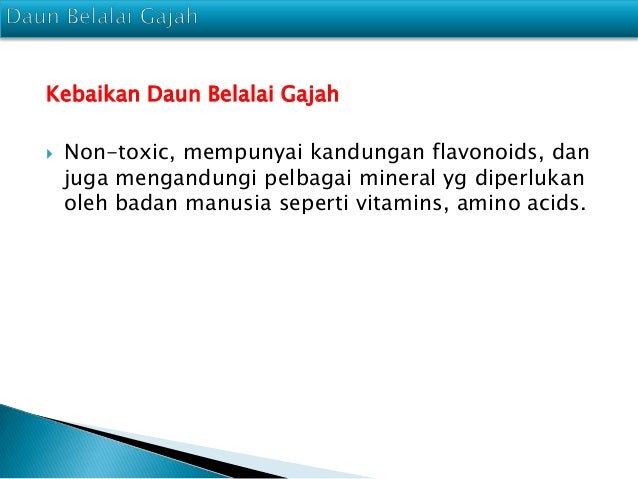 Daun Belalai Gajah

Kebaikan Daun Belalai Gajah

Non-toxic, mempunyai kandungan flavonoids, dan juga mengandungi pelbagai mineral yg diperlukan oleh badan manusia seperti vitamins, amino acids.